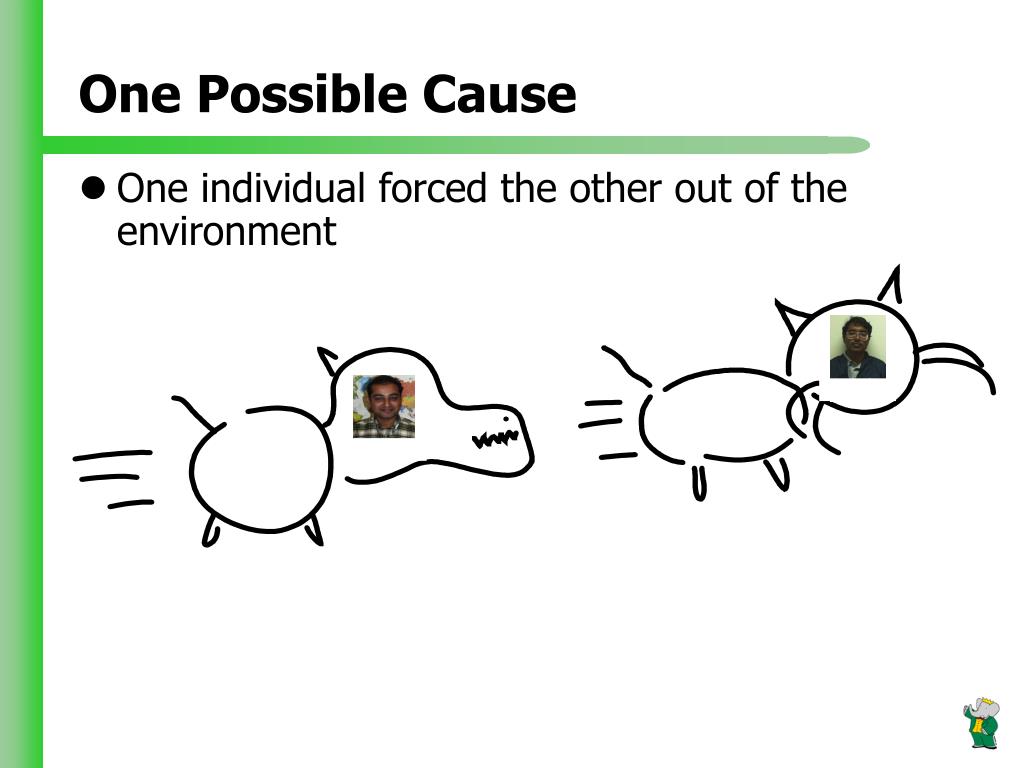 One Possible Cause

● One individual forced the other out of the environment